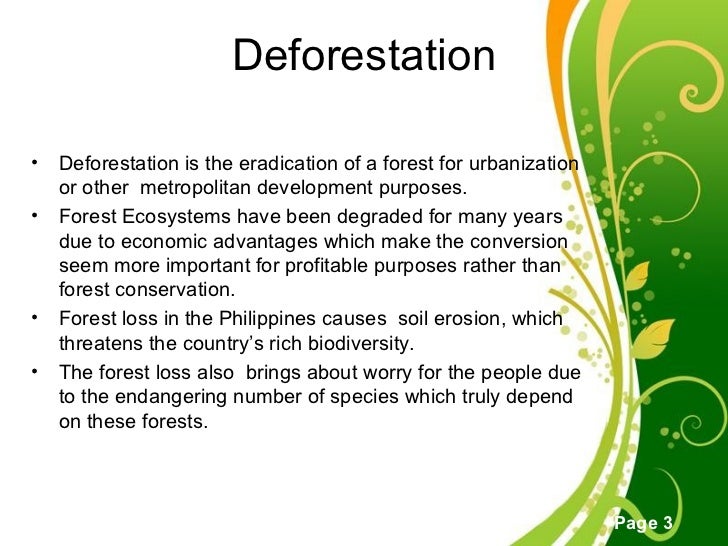 Deforestation

• Deforestation is the eradication of a forest for urbanization or other metropolitan development purposes.
• Forest Ecosystems have been degraded for many years due to economic advantages which make the conversion seem more important for profitable purposes rather than forest conservation.
• Forest loss in the Philippines causes soil erosion, which threatens the country's rich biodiversity.
• The forest loss also brings about worry for the people due to the endangering number of species which truly depend on these forests.

Page 3